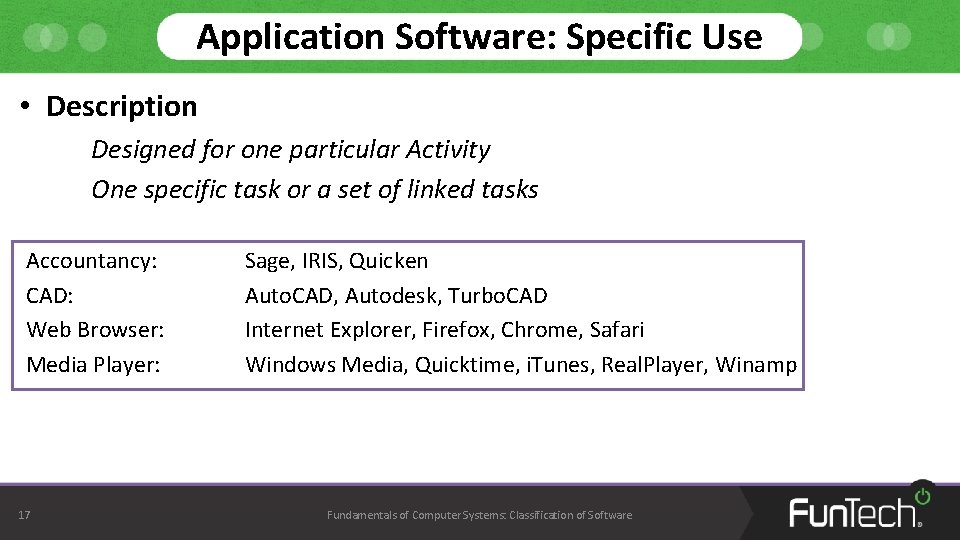 Application Software: Specific Use

• Description

Designed for one particular Activity

One specific task or a set of linked tasks

| | |
|---|---|
| Accountancy: | Sage, IRIS, Quicken |
| CAD: | Auto.CAD, Autodesk, Turbo.CAD |
| Web Browser: | Internet Explorer, Firefox, Chrome, Safari |
| Media Player: | Windows Media, Quicktime, i.Tunes, Real.Player, Winamp |

17

Fundamentals of Computer Systems: Classification of Software

FunTech